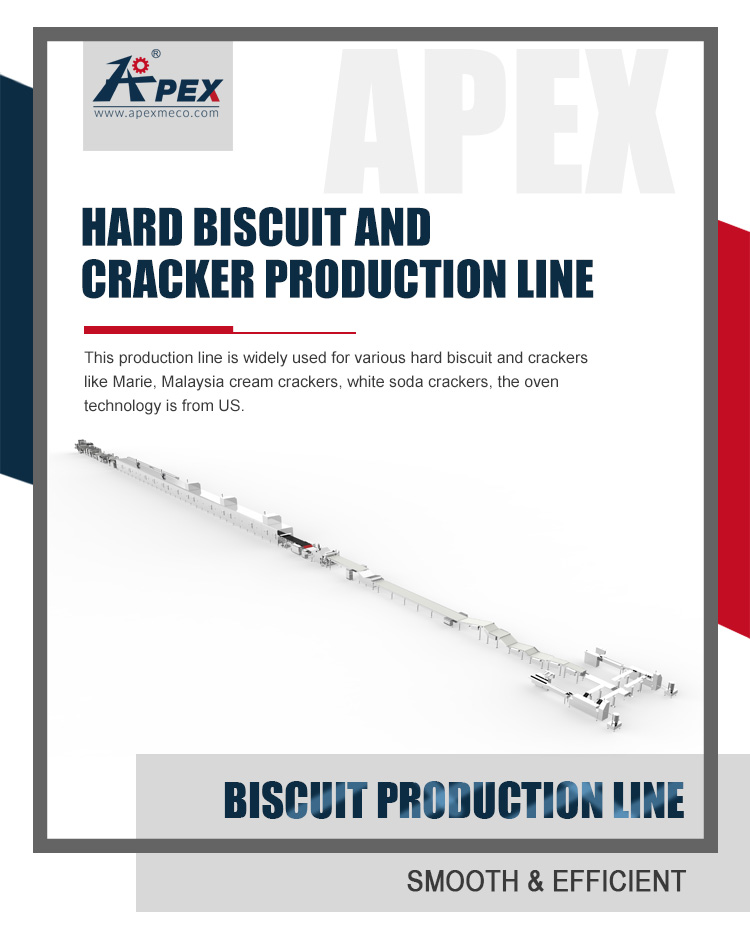 APEX®
www.apexmeco.com

APEX

HARD BISCUIT AND CRACKER PRODUCTION LINE

This production line is widely used for various hard biscuit and crackers like Marie, Malaysia cream crackers, white soda crackers, the oven technology is from US.

BISCUIT PRODUCTION LINE

SMOOTH & EFFICIENT